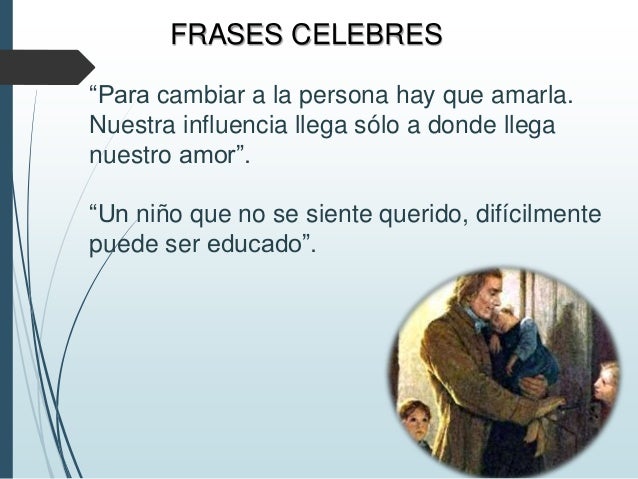 FRASES CELEBRES

“Para cambiar a la persona hay que amarla. Nuestra influencia llega sólo a donde llega nuestro amor”.

“Un niño que no se siente querido, difícilmente puede ser educado”.